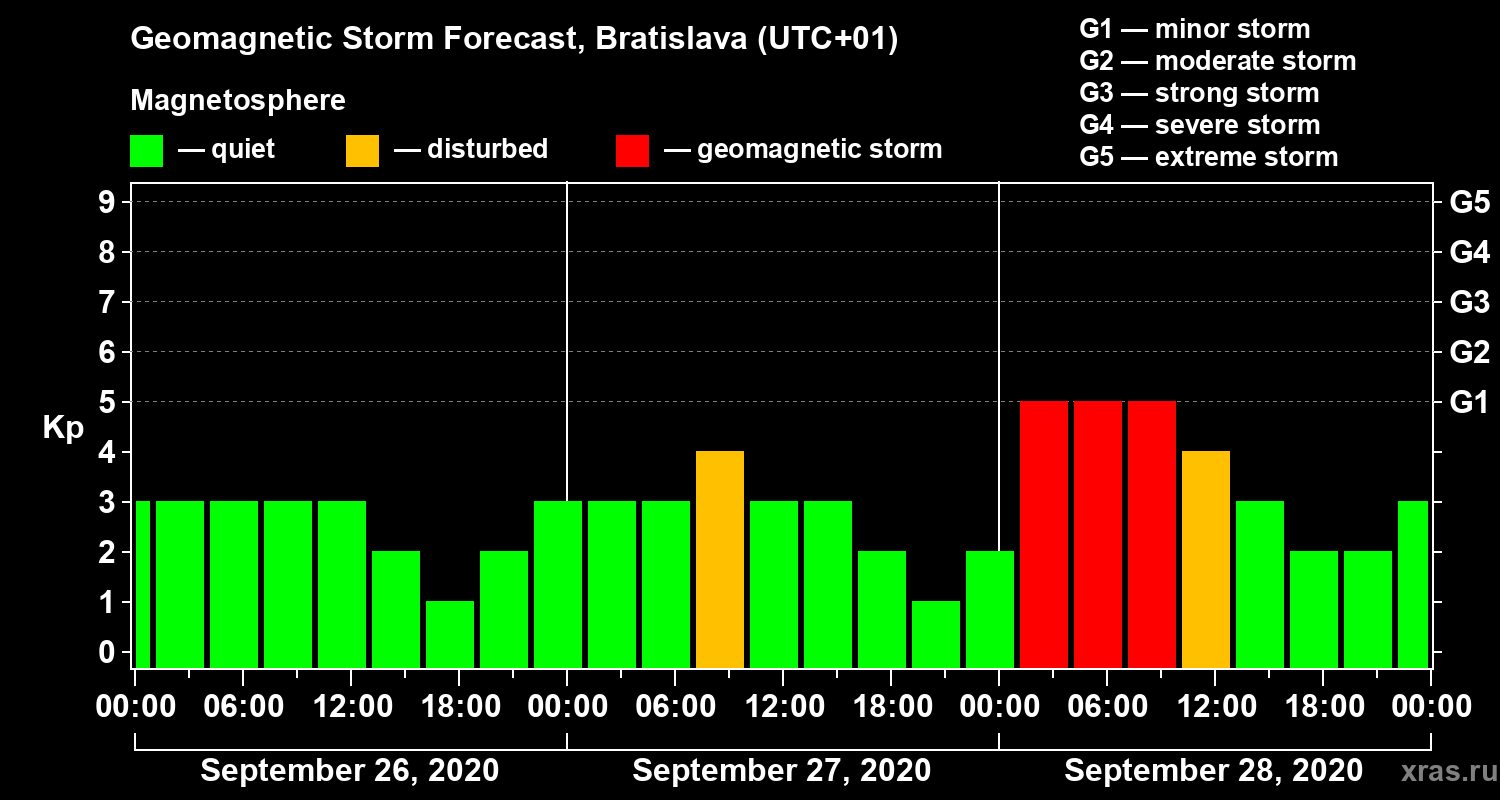 Geomagnetic Storm Forecast, Bratislava (UTC+01)

Magnetosphere

— quiet — disturbed — geomagnetic storm

G1 — minor storm
G2 — moderate storm
G3 — strong storm
G4 — severe storm
G5 — extreme storm

Kp

9
8
7
6
5
4
3
2
1
0

G5
G4
G3
G2
G1

00:00 06:00 12:00 18:00 00:00 06:00 12:00 18:00 00:00 06:00 12:00 18:00 00:00

September 26, 2020

September 27, 2020

September 28, 2020

xras.ru